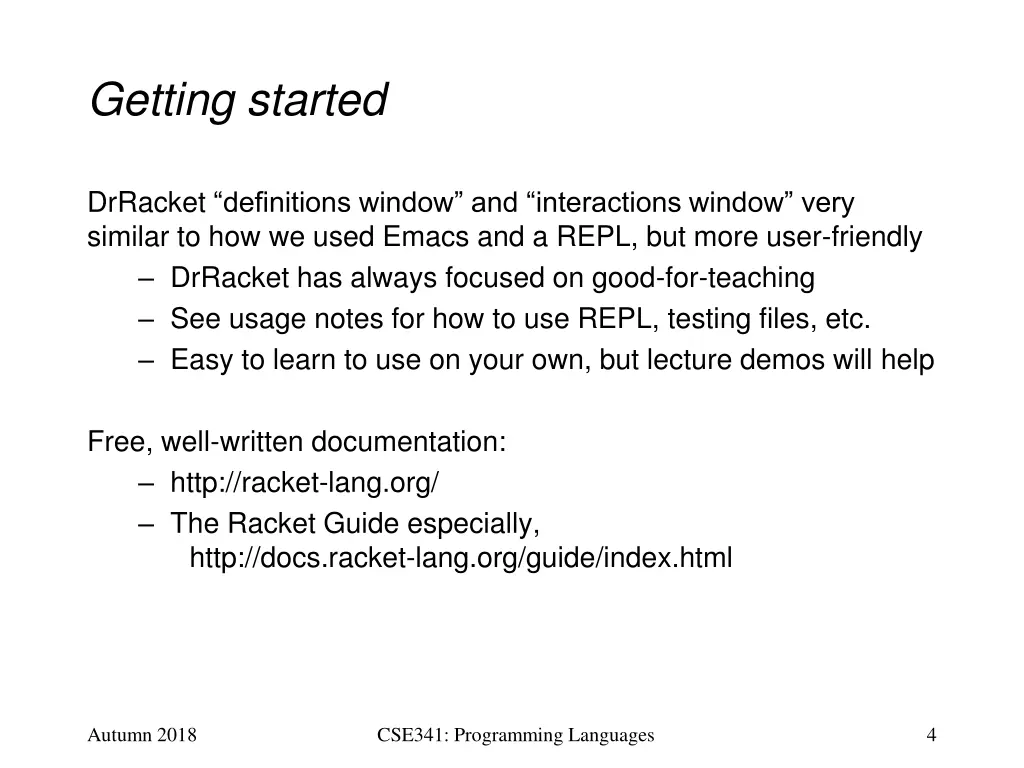 Getting started

DrRacket “definitions window” and “interactions window” very similar to how we used Emacs and a REPL, but more user-friendly
– DrRacket has always focused on good-for-teaching
– See usage notes for how to use REPL, testing files, etc.
– Easy to learn to use on your own, but lecture demos will help

Free, well-written documentation:
– http://racket-lang.org/
– The Racket Guide especially, http://docs.racket-lang.org/guide/index.html

Autumn 2018

CSE341: Programming Languages

4